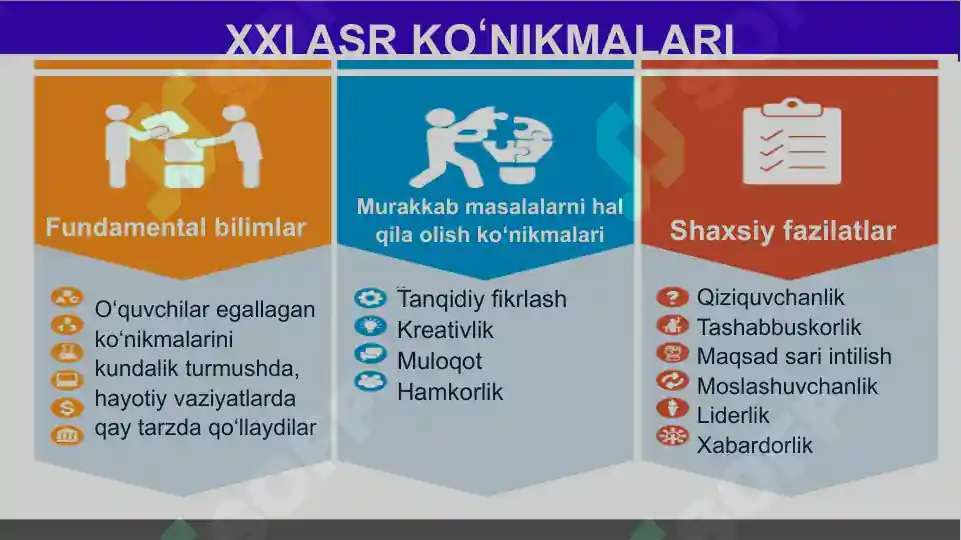 XXI ASR KOʻNIKMALARI

Fundamental bilimlar

Oʻquvchilar egallagan koʻnikmalarini kundalik turmushda, hayotiy vaziyatlarda qay tarzda qoʻllaydilar

Murakkab masalalarni hal qila olish koʻnikmalari

Tanqidiy fikrlash
Kreativlik
Muloqot
Hamkorlik

Shaxsiy fazilatlar

Qiziquvchanlik
Tashabbuskorlik
Maqsad sari intilish
Moslashuvchanlik
Liderlik
Xabardorlik